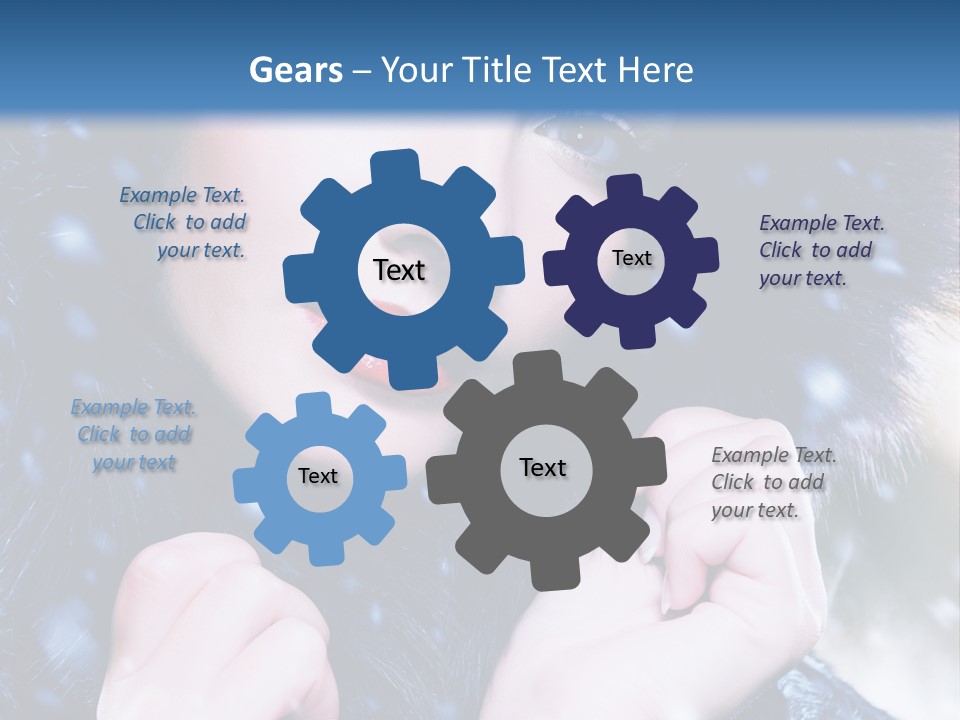 Gears – Your Title Text Here

Example Text. Click to add your text.

Text

Text

Example Text. Click to add your text.

Example Text. Click to add your text

Text

Text

Example Text. Click to add your text.